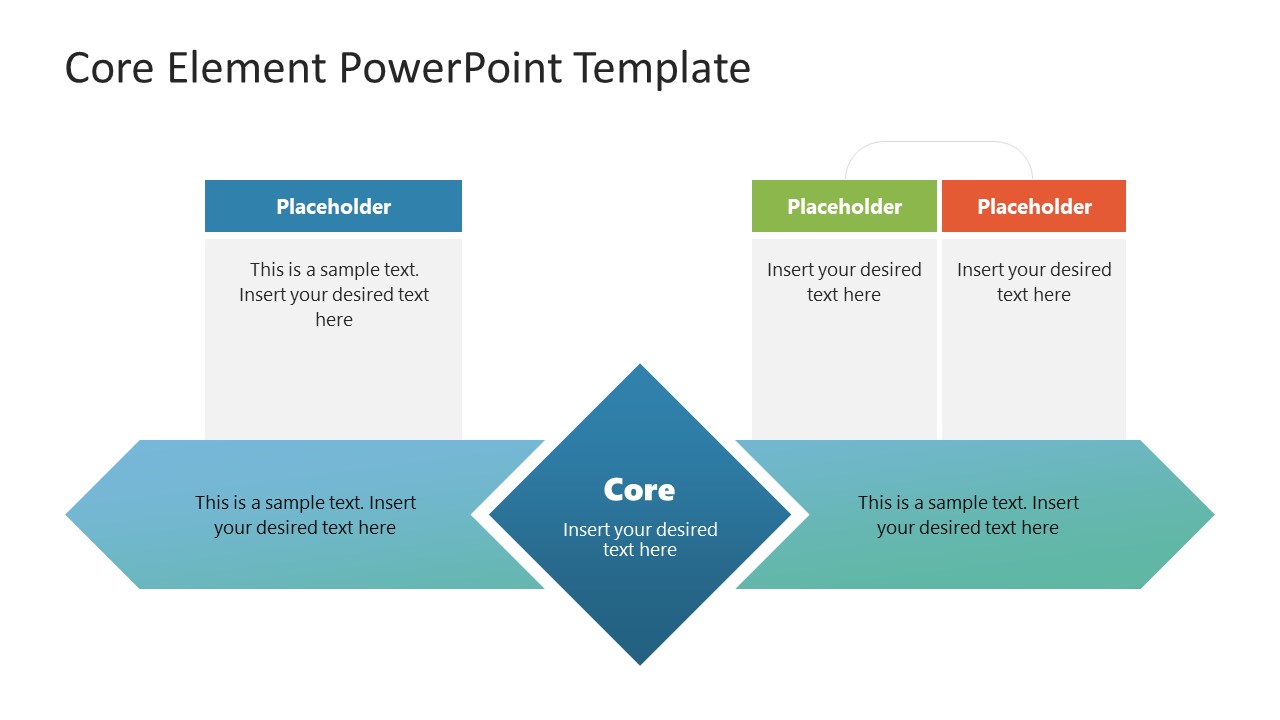 Core Element PowerPoint Template

Placeholder

This is a sample text. Insert your desired text here

Placeholder

Insert your desired text here

Placeholder

Insert your desired text here

This is a sample text. Insert your desired text here

Core

Insert your desired text here

This is a sample text. Insert your desired text here